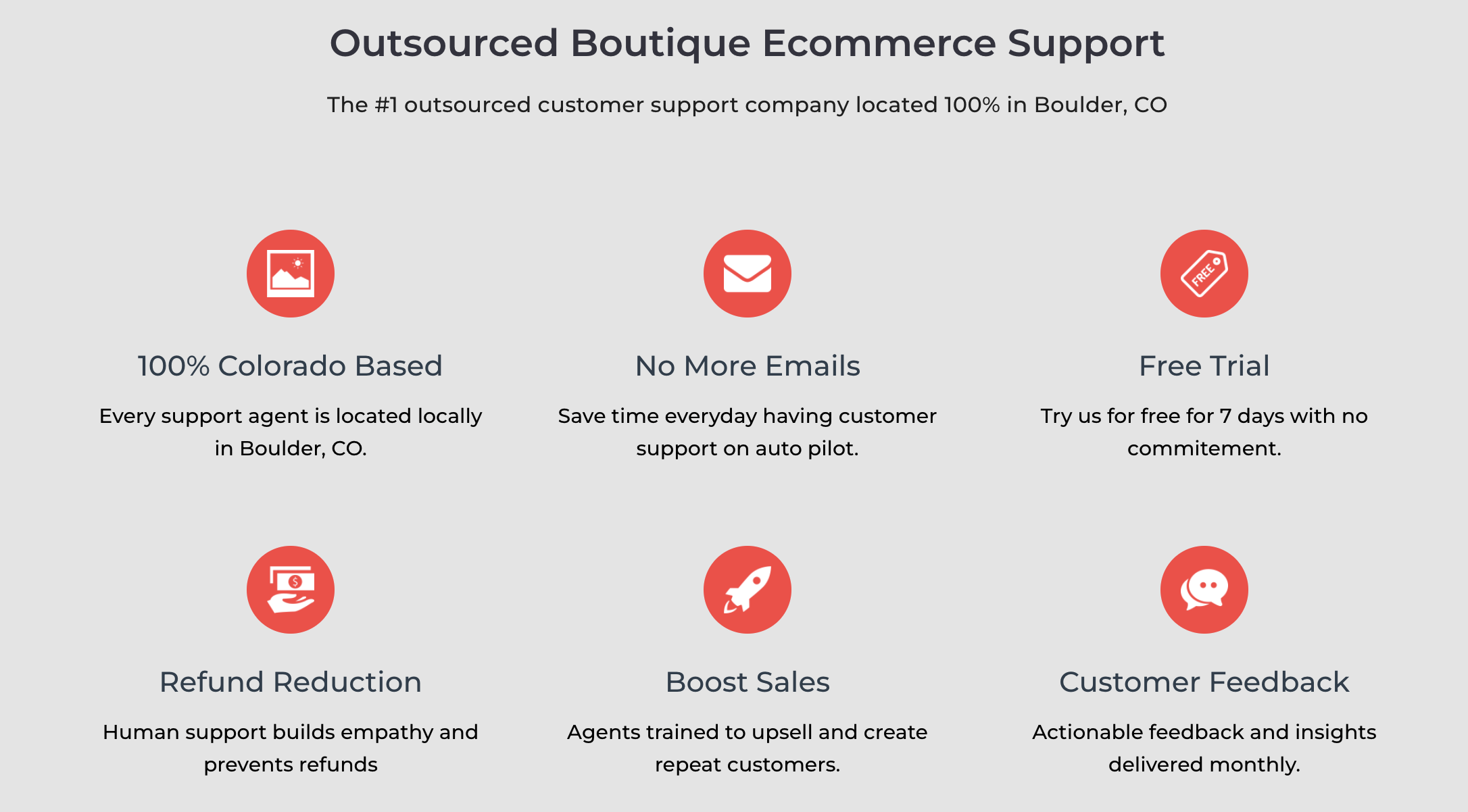 Outsourced Boutique Ecommerce Support

The #1 outsourced customer support company located 100% in Boulder, CO

100% Colorado Based

Every support agent is located locally in Boulder, CO.

No More Emails

Save time everyday having customer support on auto pilot.

FREE

Free Trial

Try us for free for 7 days with no commitement.

$

Refund Reduction

Human support builds empathy and prevents refunds

Boost Sales

Agents trained to upsell and create repeat customers.

Customer Feedback

Actionable feedback and insights delivered monthly.